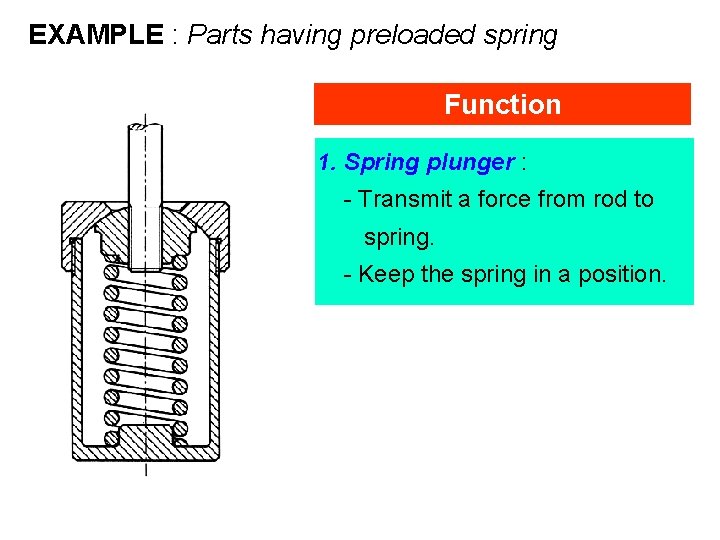 EXAMPLE : Parts having preloaded spring

Function

1. Spring plunger :

- Transmit a force from rod to spring.

- Keep the spring in a position.